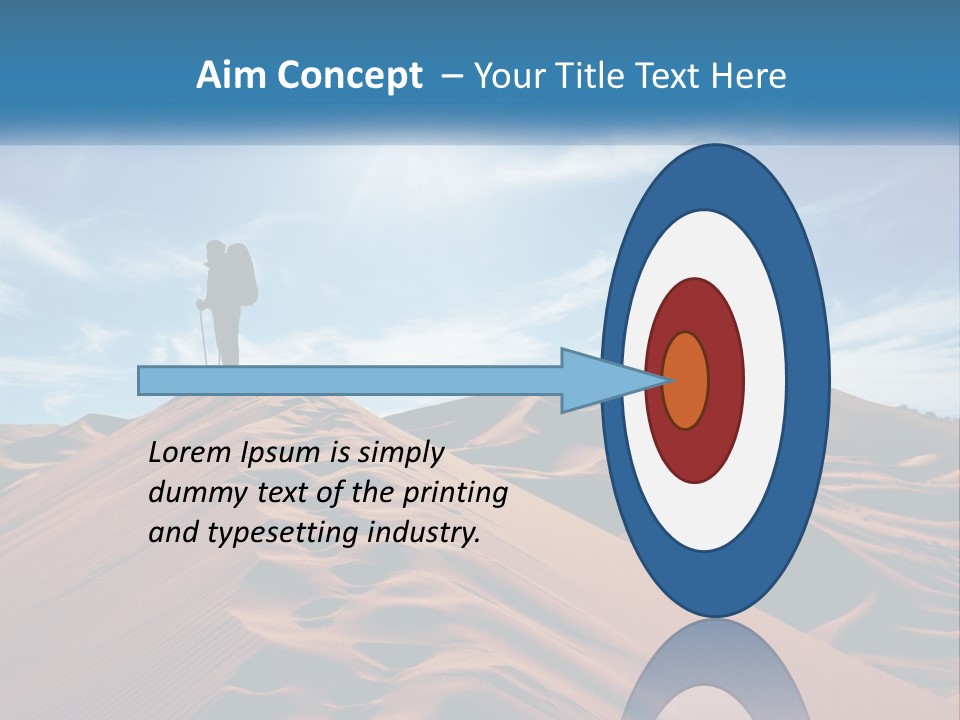 Aim Concept – Your Title Text Here

Lorem Ipsum is simply dummy text of the printing and typesetting industry.